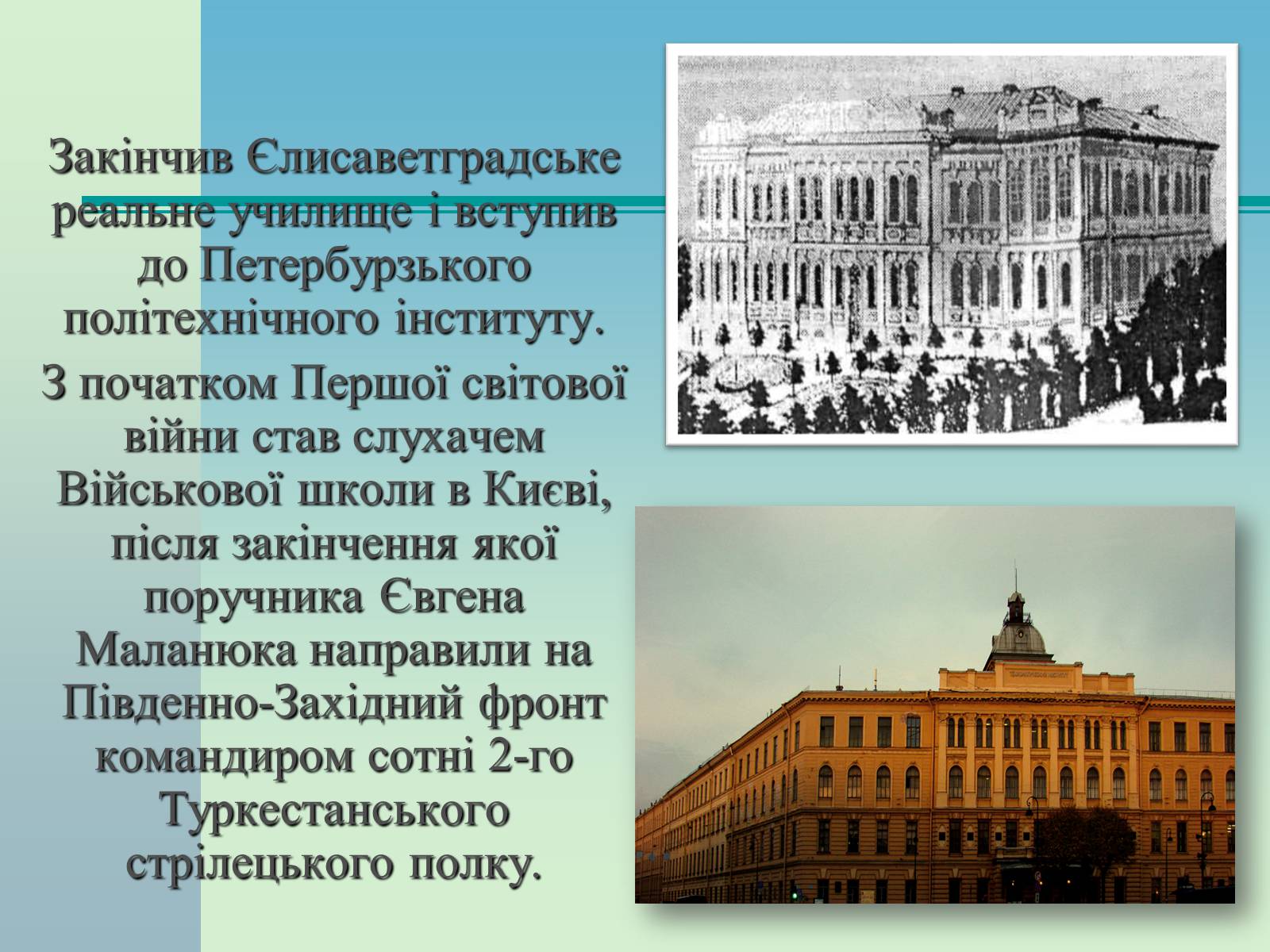 Закінчив Єлисаветградське реальне училище і вступив до Петербурзького політехнічного інституту.

З початком Першої світової війни став слухачем Військової школи в Києві, після закінчення якої поручника Євгена Маланюка направили на Південно-Західний фронт командиром сотні 2-го Туркестанського стрілецького полку.